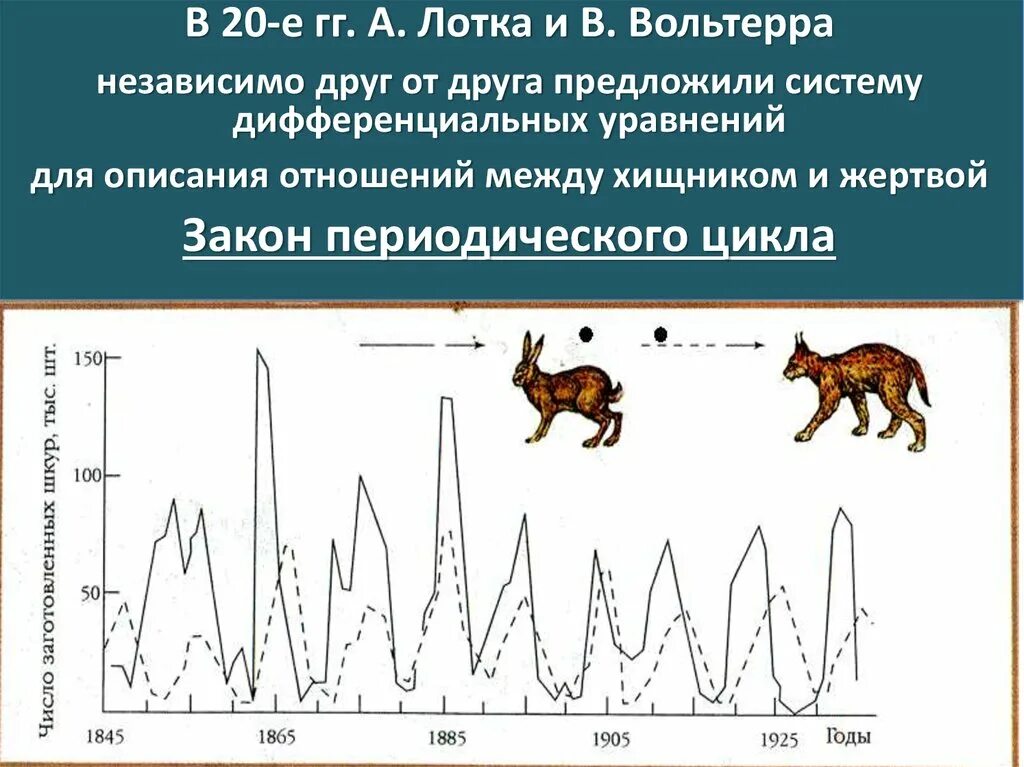 В 20-е гг. А. Лотка и В. Вольтерра

независимо друг от друга предложили систему дифференциальных уравнений

для описания отношений между хищником и жертвой

Закон периодического цикла

Число заготовленных шкур, тыс. шт.

150

100

50

1845

1865

1885

1905

1925

Годы